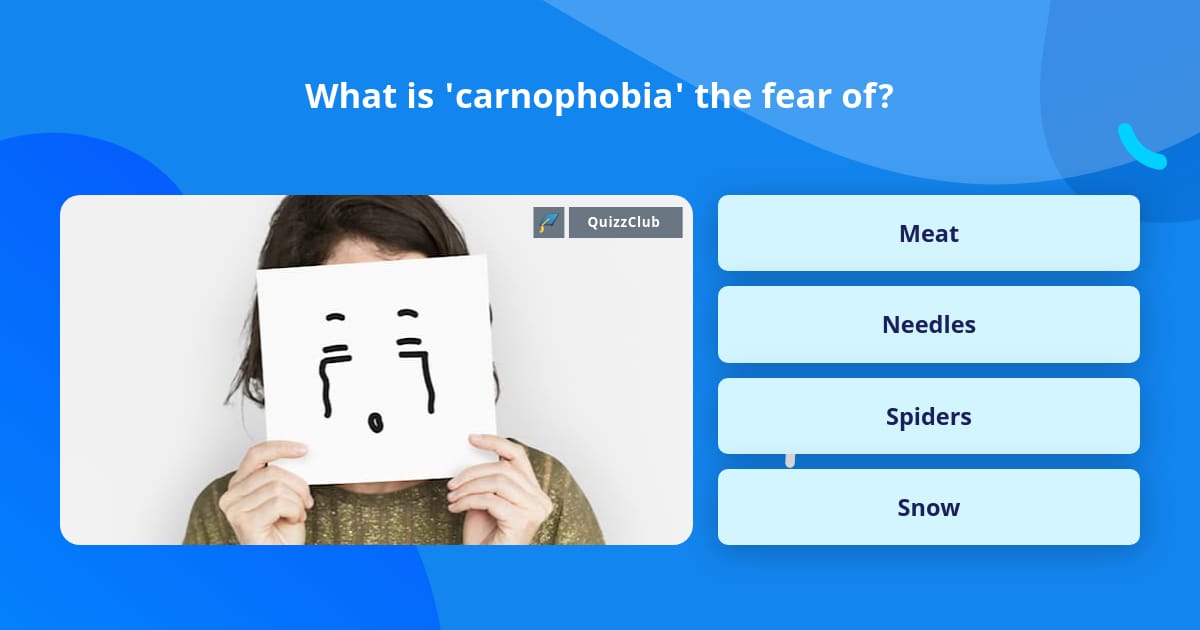 What is 'carnophobia' the fear of?

QuizzClub

Meat

Needles

Spiders

Snow